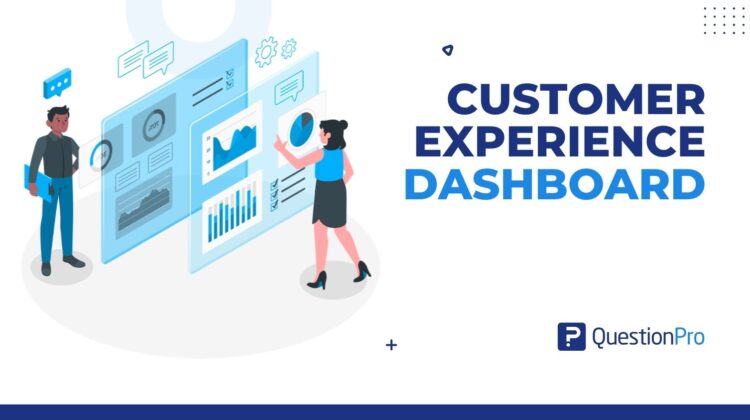 CUSTOMER EXPERIENCE DASHBOARD

QuestionPro